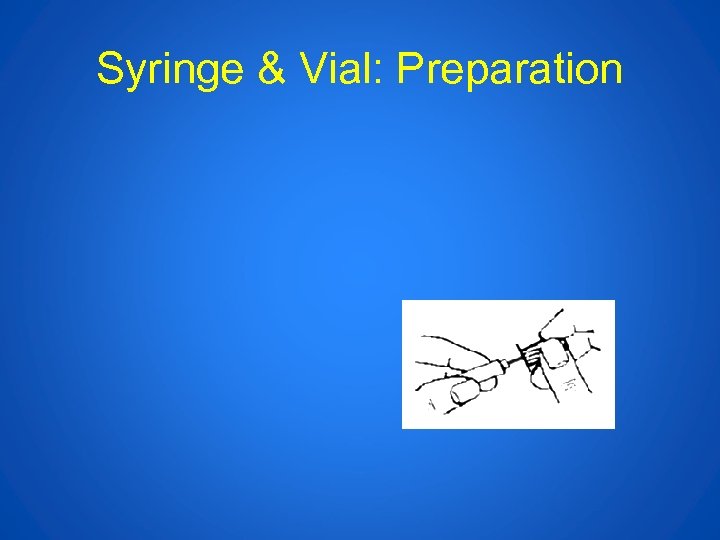 Syringe & Vial: Preparation